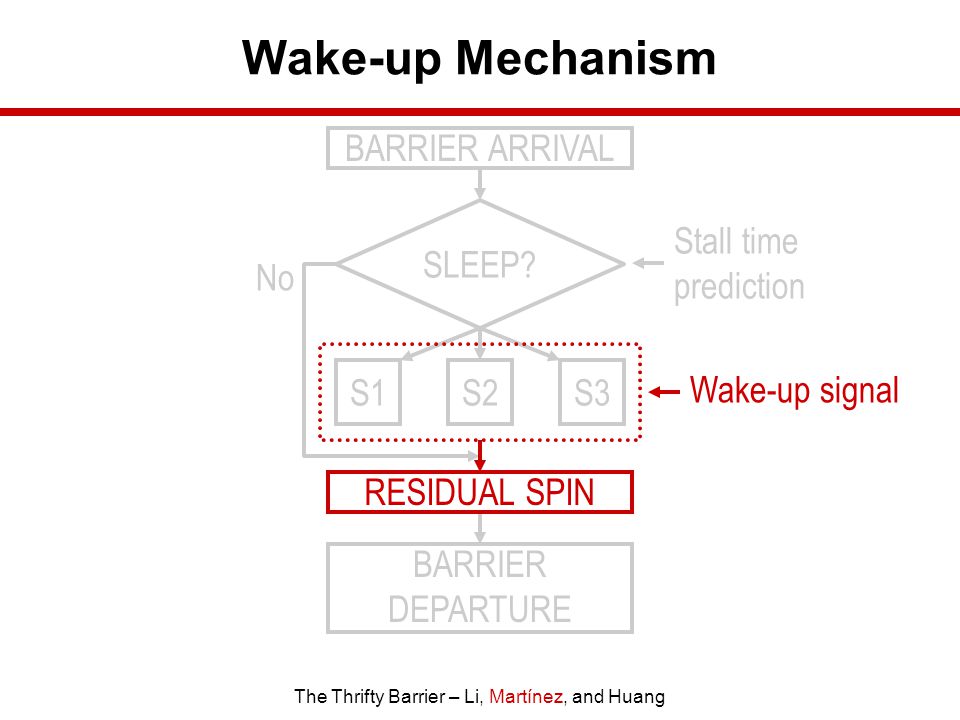 Wake-up Mechanism

BARRIER ARRIVAL

SLEEP?

No

Stall time prediction

S1

S2

S3

Wake-up signal

RESIDUAL SPIN

BARRIER DEPARTURE

The Thrifty Barrier – Li, Martínez, and Huang